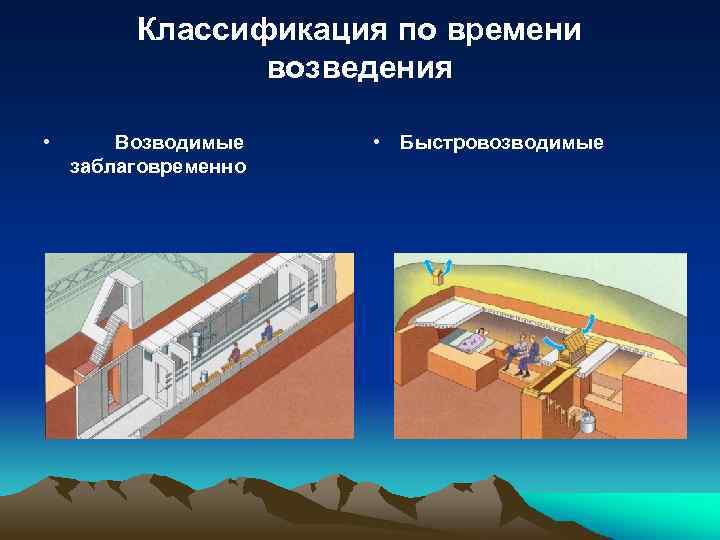 Классификация по времени возведения

• Возводимые заблаговременно

• Быстровозводимые